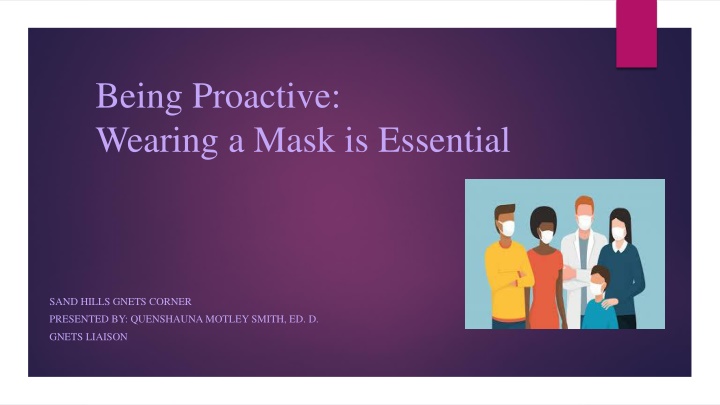 Being Proactive:
Wearing a Mask is Essential

SAND HILLS GNETS CORNER
PRESENTED BY: QUENSHAUNA MOTLEY SMITH, ED. D.
GNETS LIAISON